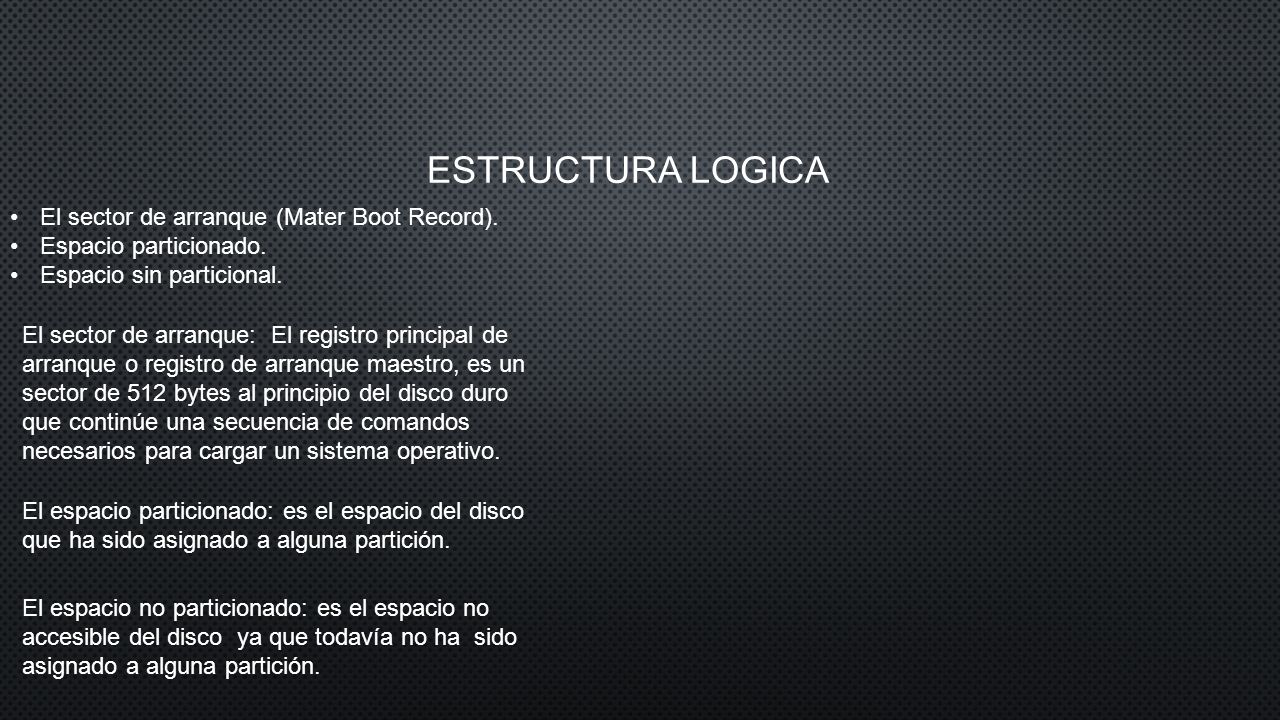 ESTRUCTURA LOGICA

• El sector de arranque (Mater Boot Record).
• Espacio particionado.
• Espacio sin particional.

El sector de arranque: El registro principal de arranque o registro de arranque maestro, es un sector de 512 bytes al principio del disco duro que continúe una secuencia de comandos necesarios para cargar un sistema operativo.

El espacio particionado: es el espacio del disco que ha sido asignado a alguna partición.

El espacio no particionado: es el espacio no accesible del disco ya que todavía no ha sido asignado a alguna partición.